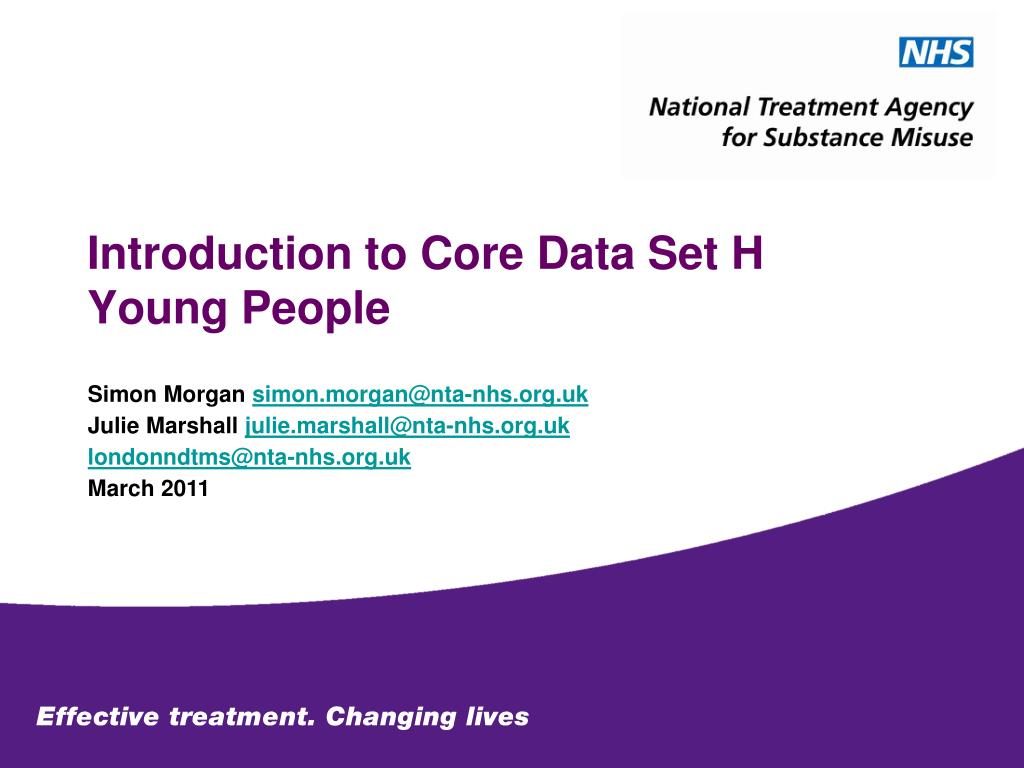 NHS

National Treatment Agency for Substance Misuse

Introduction to Core Data Set H Young People

Simon Morgan simon.morgan@nta-nhs.org.uk
Julie Marshall julie.marshall@nta-nhs.org.uk
londonndtms@nta-nhs.org.uk
March 2011

Effective treatment. Changing lives